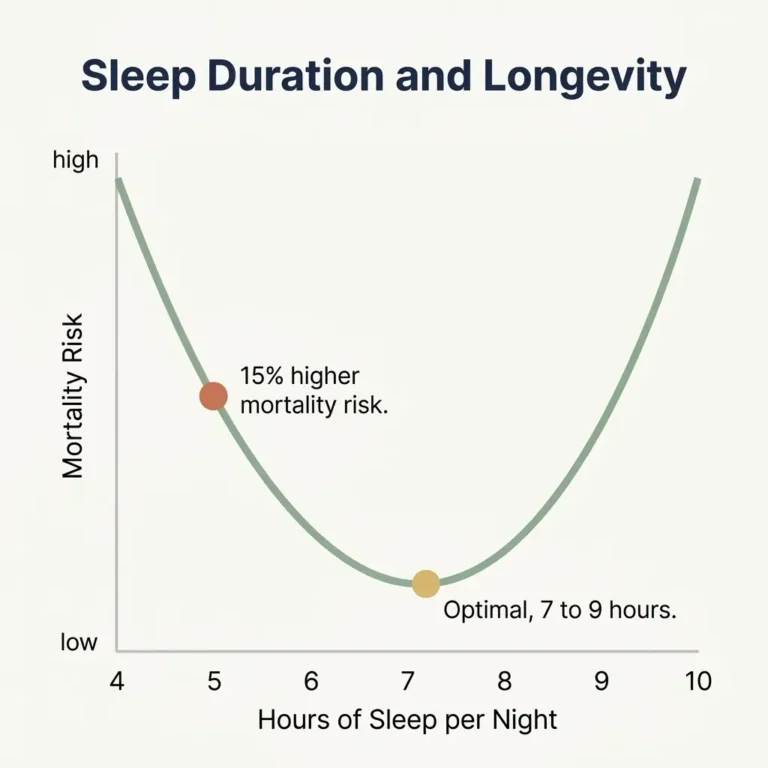 Sleep Duration and Longevity

high

Mortality Risk

low

15% higher mortality risk.

Optimal, 7 to 9 hours.

4 5 6 7 8 9 10

Hours of Sleep per Night